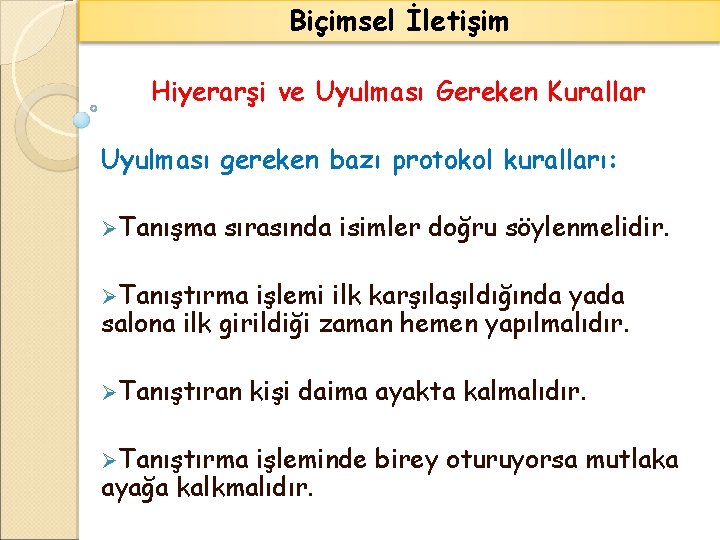 Biçimsel İletişim

Hiyerarşi ve Uyulması Gereken Kurallar

Uyulması gereken bazı protokol kuralları:

➢Tanışma sırasında isimler doğru söylenmelidir.

➢Tanıştırma işlemi ilk karşılaşıldığında yada salona ilk girildiği zaman hemen yapılmalıdır.

➢Tanıştıran kişi daima ayakta kalmalıdır.

➢Tanıştırma işleminde birey oturuyorsa mutlaka ayağa kalkmalıdır.